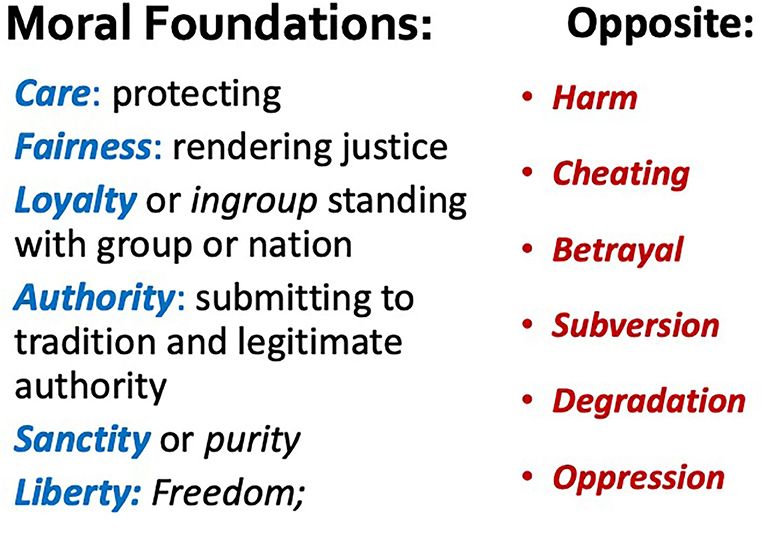 Moral Foundations:

Care: protecting

Fairness: rendering justice

Loyalty or ingroup standing with group or nation

Authority: submitting to tradition and legitimate authority

Sanctity or purity

Liberty: Freedom;

Opposite:

• Harm

• Cheating

• Betrayal

• Subversion

• Degradation

• Oppression